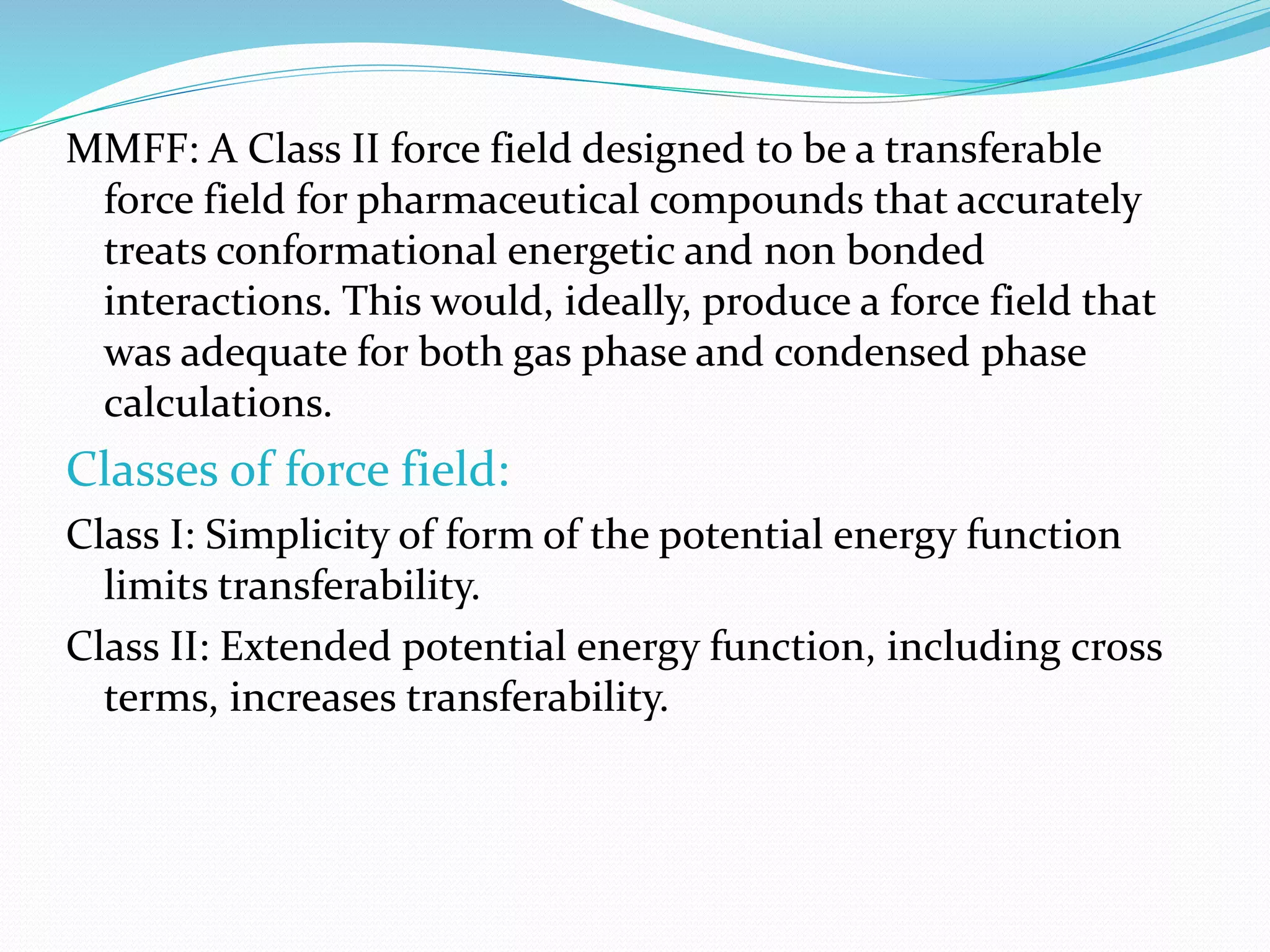 MMFF: A Class II force field designed to be a transferable force field for pharmaceutical compounds that accurately treats conformational energetic and non bonded interactions. This would, ideally, produce a force field that was adequate for both gas phase and condensed phase calculations.

Classes of force field:

Class I: Simplicity of form of the potential energy function limits transferability.

Class II: Extended potential energy function, including cross terms, increases transferability.